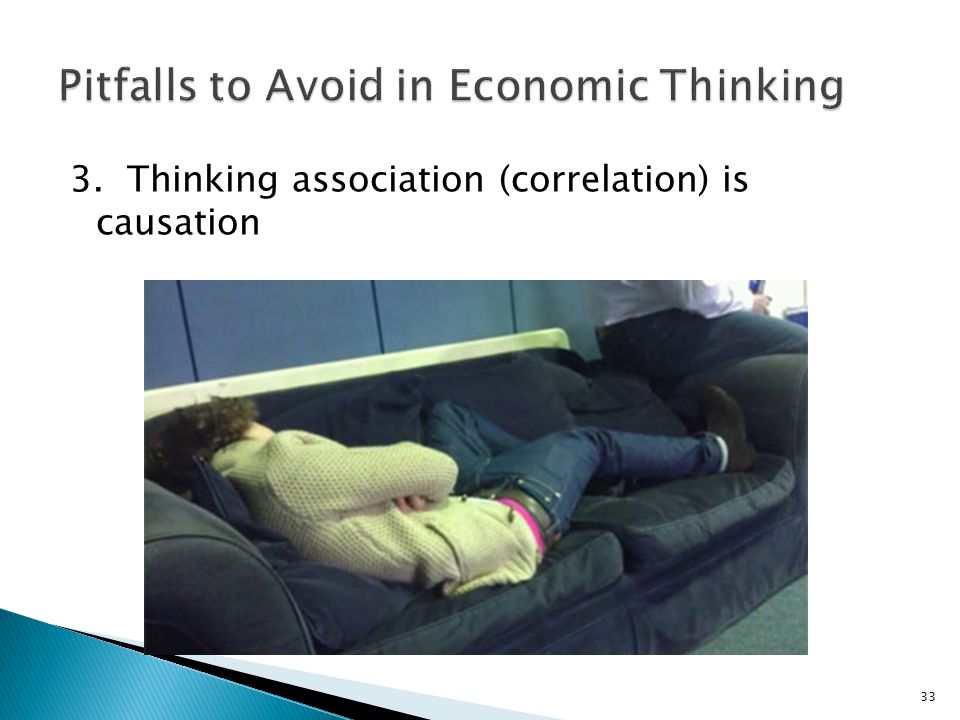 Pitfalls to Avoid in Economic Thinking

3. Thinking association (correlation) is causation

33